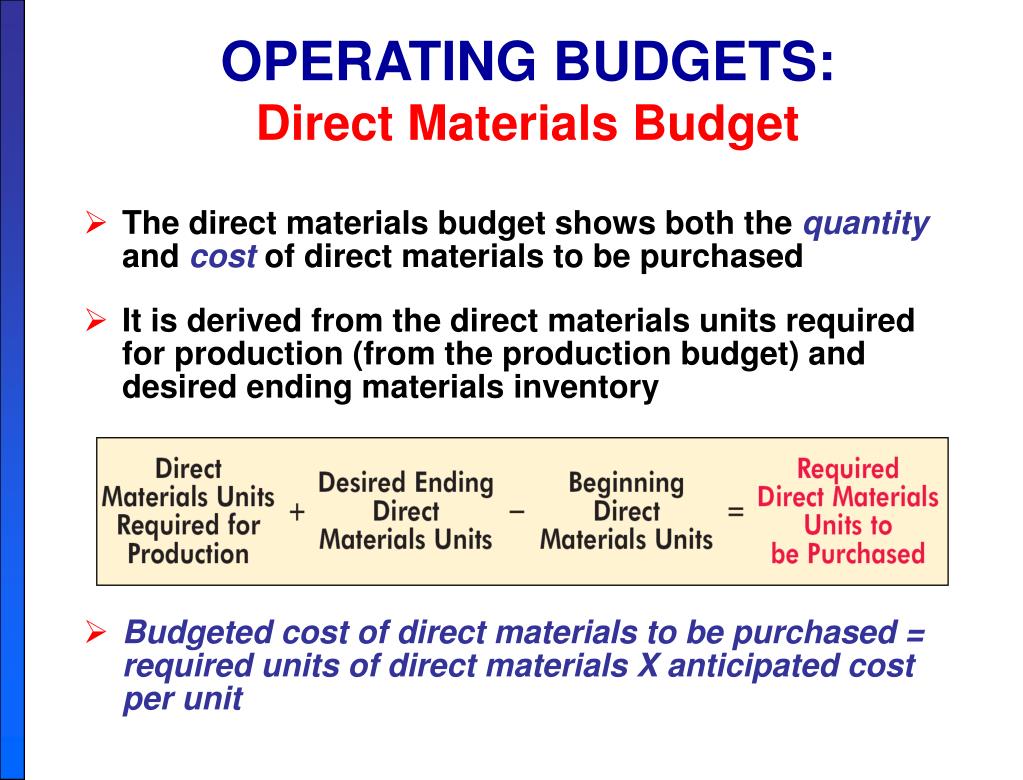 OPERATING BUDGETS:
Direct Materials Budget

➢ The direct materials budget shows both the quantity and cost of direct materials to be purchased

➢ It is derived from the direct materials units required for production (from the production budget) and desired ending materials inventory

Direct Materials Units Required for Production + Desired Ending Direct Materials Units − Beginning Direct Materials Units = Required Direct Materials Units to be Purchased

➢ Budgeted cost of direct materials to be purchased = required units of direct materials X anticipated cost per unit